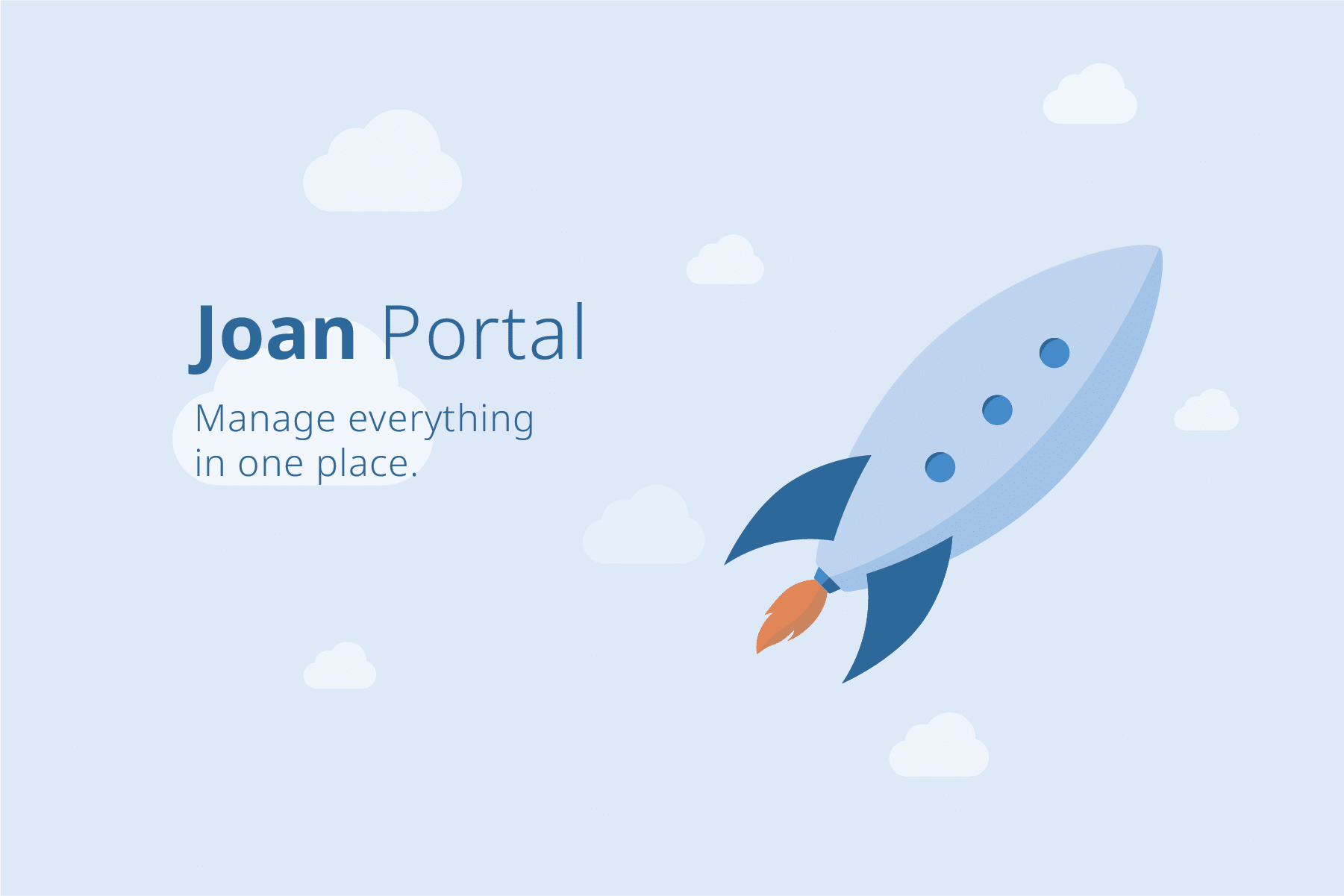 Joan Portal

Manage everything in one place.